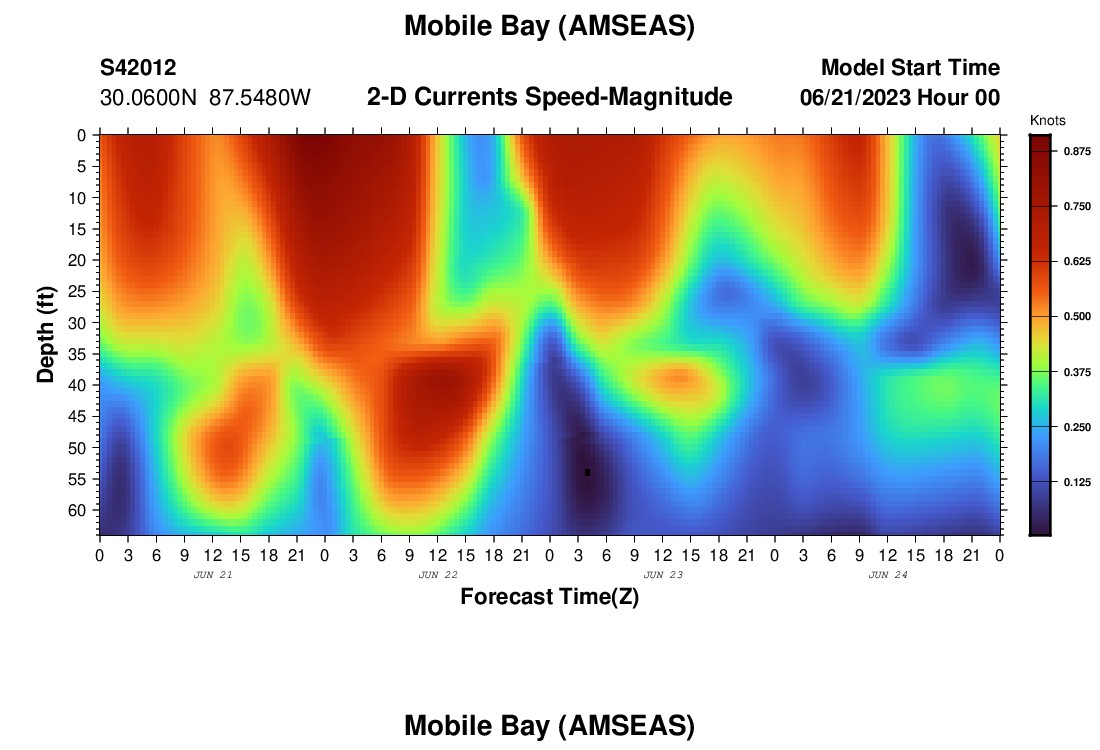 Mobile Bay (AMSEAS)

S42012
30.0600N 87.5480W

2-D Currents Speed-Magnitude

Model Start Time
06/21/2023 Hour 00

Knots
0.875
0.750
0.625
0.500
0.375
0.250
0.125

Depth (ft)
0
5
10
15
20
25
30
35
40
45
50
55
60

0 3 6 9 12 15 18 21 0 3 6 9 12 15 18 21 0 3 6 9 12 15 18 21 0 3 6 9 12 15 18 21 0

JUN 21
JUN 22
JUN 23
JUN 24

Forecast Time(Z)

Mobile Bay (AMSEAS)